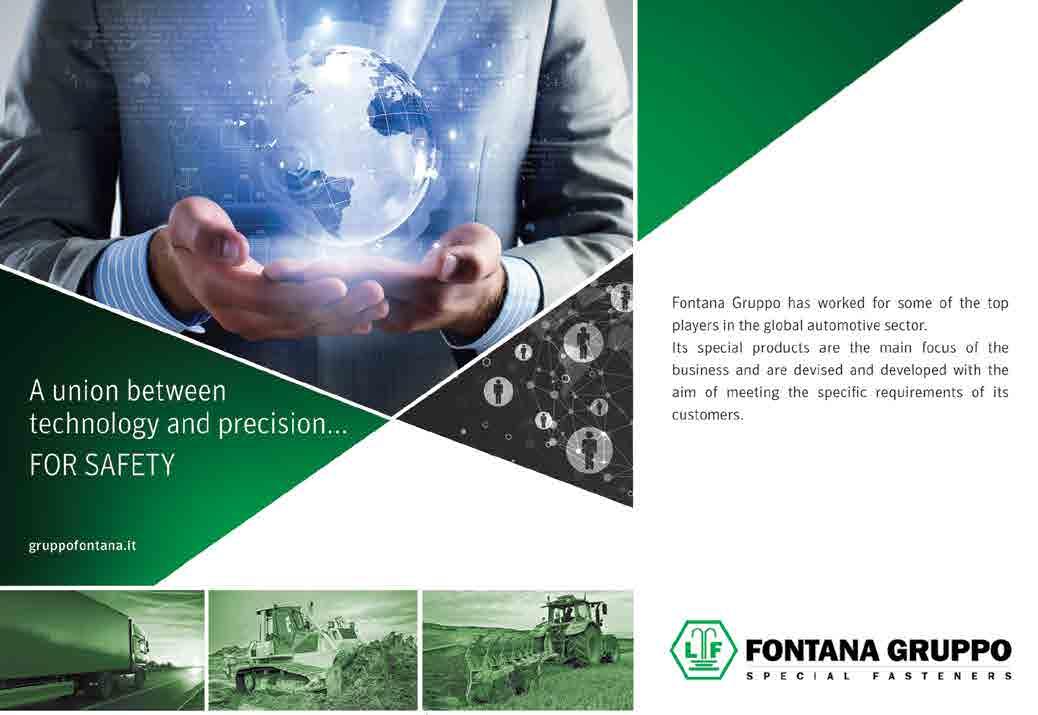 A union between technology and precision...
FOR SAFETY

gruppofontana.it

Fontana Gruppo has worked for some of the top players in the global automotive sector.
Its special products are the main focus of the business and are devised and developed with the aim of meeting the specific requirements of its customers.

LF FONTANA GRUPPO
SPECIAL FASTENERS